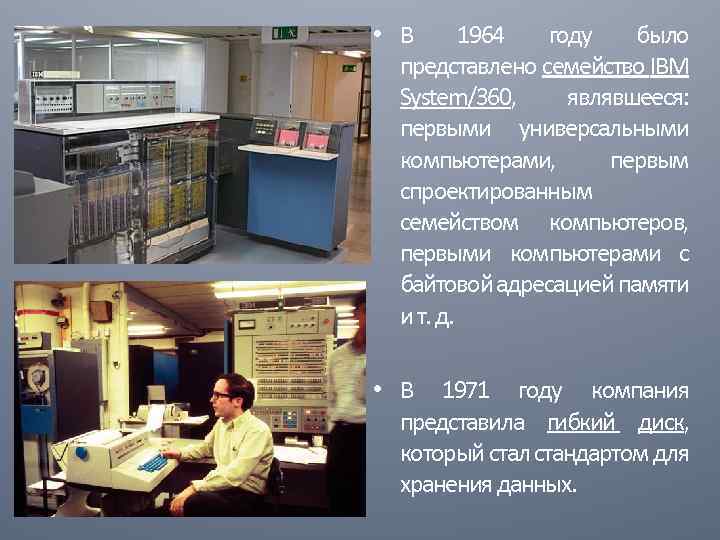 • В 1964 году было представлено семейство IBM System/360, являвшееся: первыми универсальными компьютерами, первым спроектированным семейством компьютеров, первыми компьютерами с байтовой адресацией памяти и т. д.

• В 1971 году компания представила гибкий диск, который стал стандартом для хранения данных.